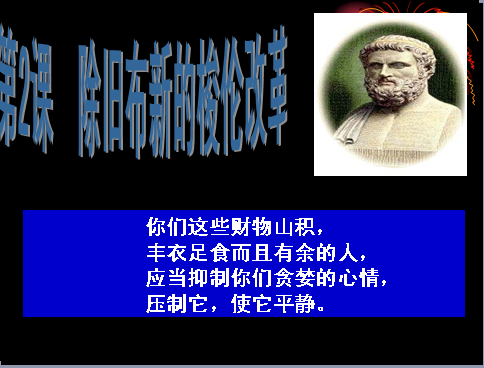 第2课　除旧布新的梭伦改革

你们这些财物山积，
丰衣足食而且有余的人，
应当抑制你们贪婪的心情，
压制它，使它平静。